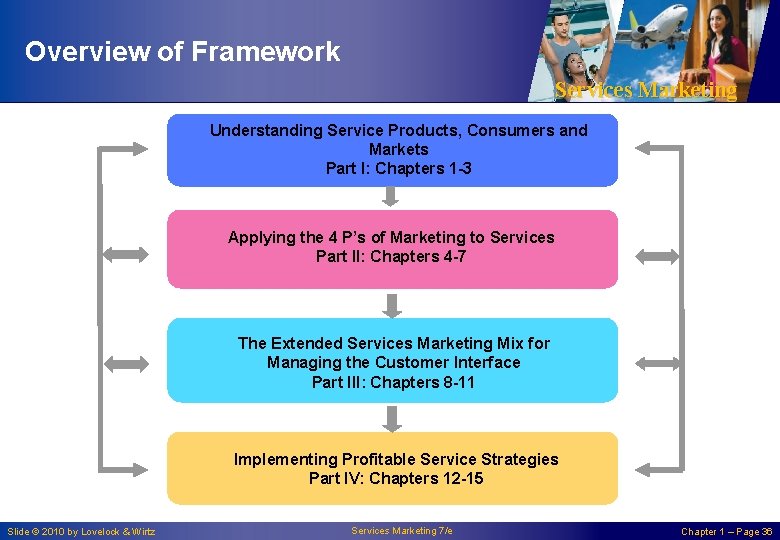 Overview of Framework

Services Marketing

Understanding Service Products, Consumers and Markets
Part I: Chapters 1-3

Applying the 4 P's of Marketing to Services
Part II: Chapters 4-7

The Extended Services Marketing Mix for Managing the Customer Interface
Part III: Chapters 8-11

Implementing Profitable Service Strategies
Part IV: Chapters 12-15

Slide © 2010 by Lovelock & Wirtz

Services Marketing 7/e

Chapter 1 – Page 36